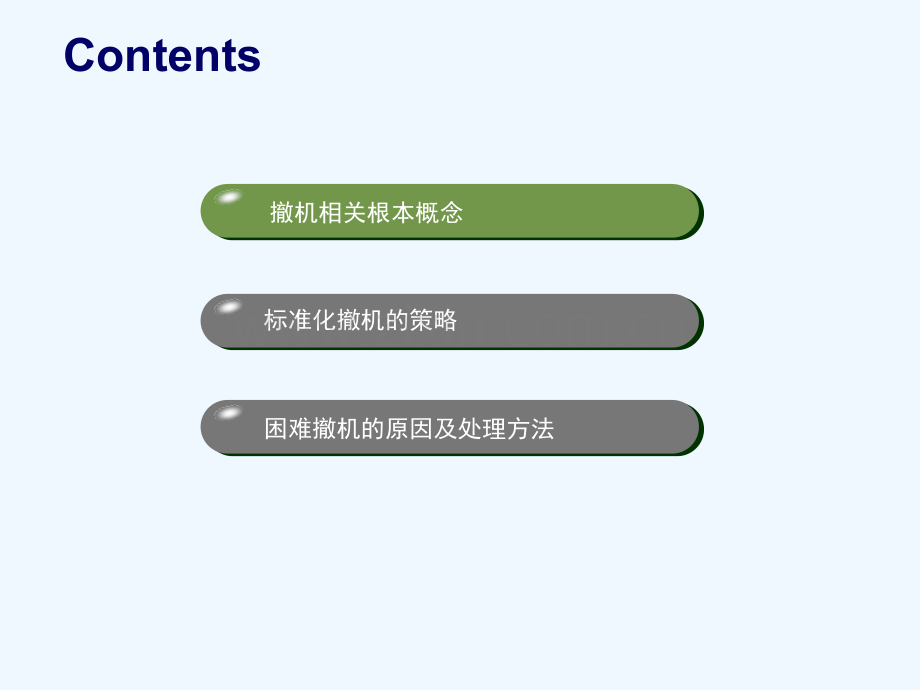 Contents

撤机相关根本概念

标准化撤机的策略

困难撤机的原因及处理方法